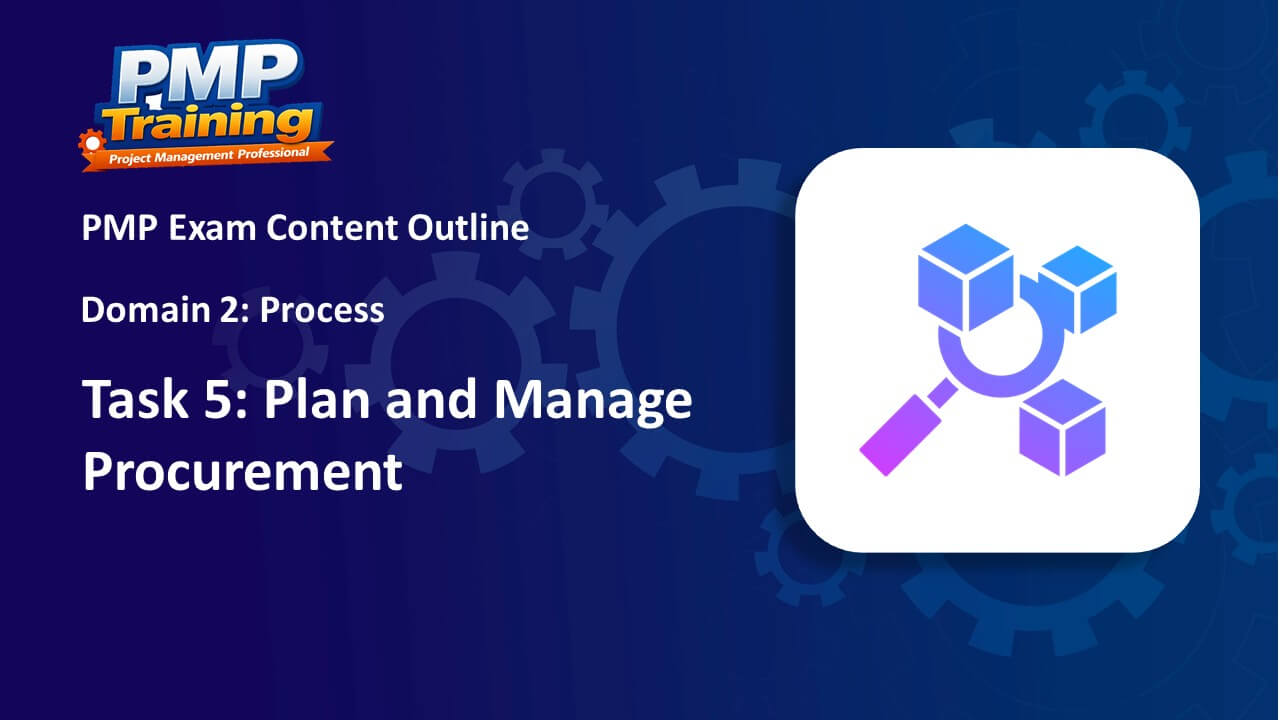 PMP Training
Project Management Professional

PMP Exam Content Outline

Domain 2: Process

Task 5: Plan and Manage Procurement